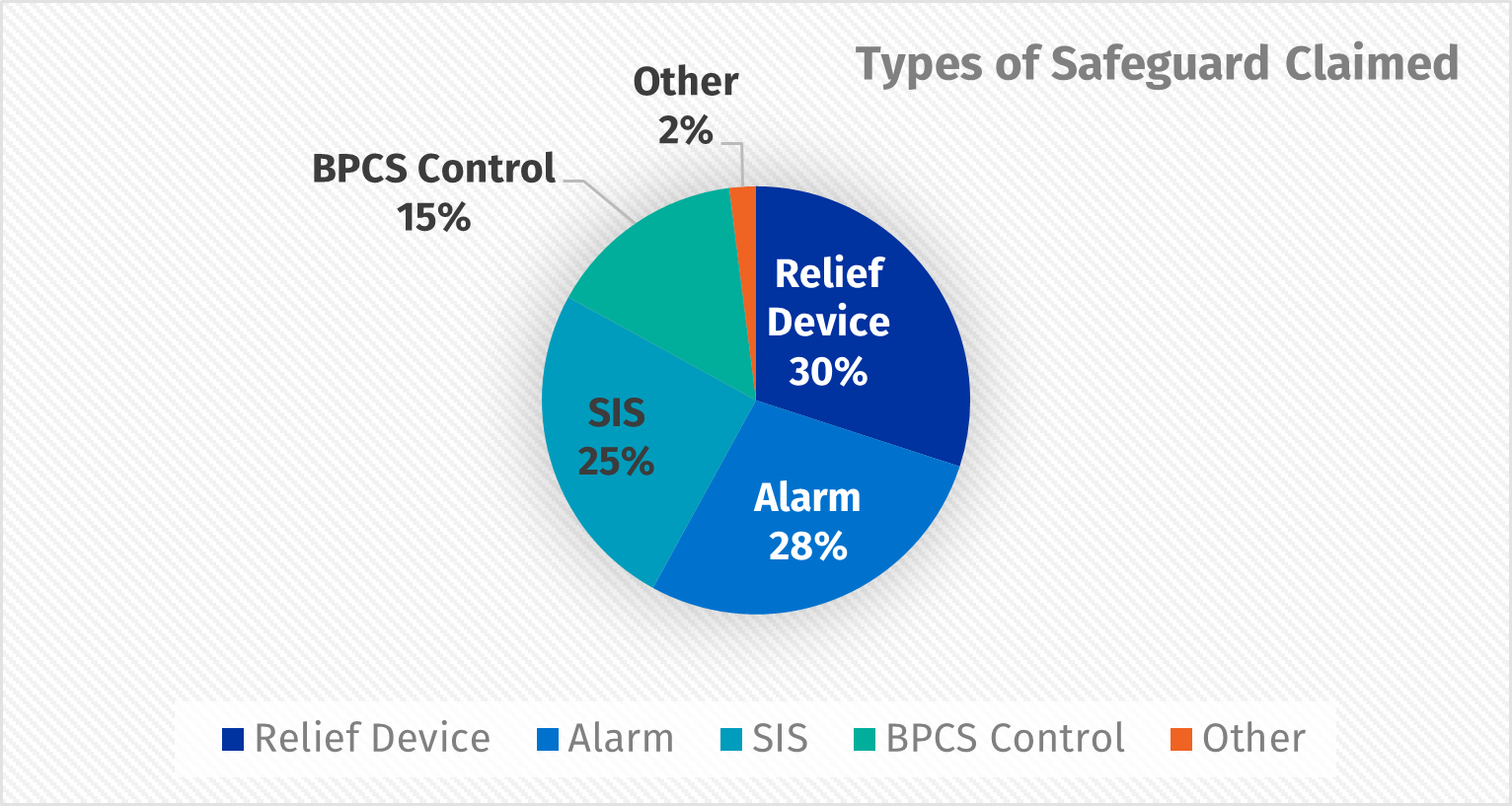 Types of Safeguard Claimed

Other
2%

BPCS Control
15%

Relief Device
30%

SIS
25%

Alarm
28%

Relief Device Alarm SIS BPCS Control Other